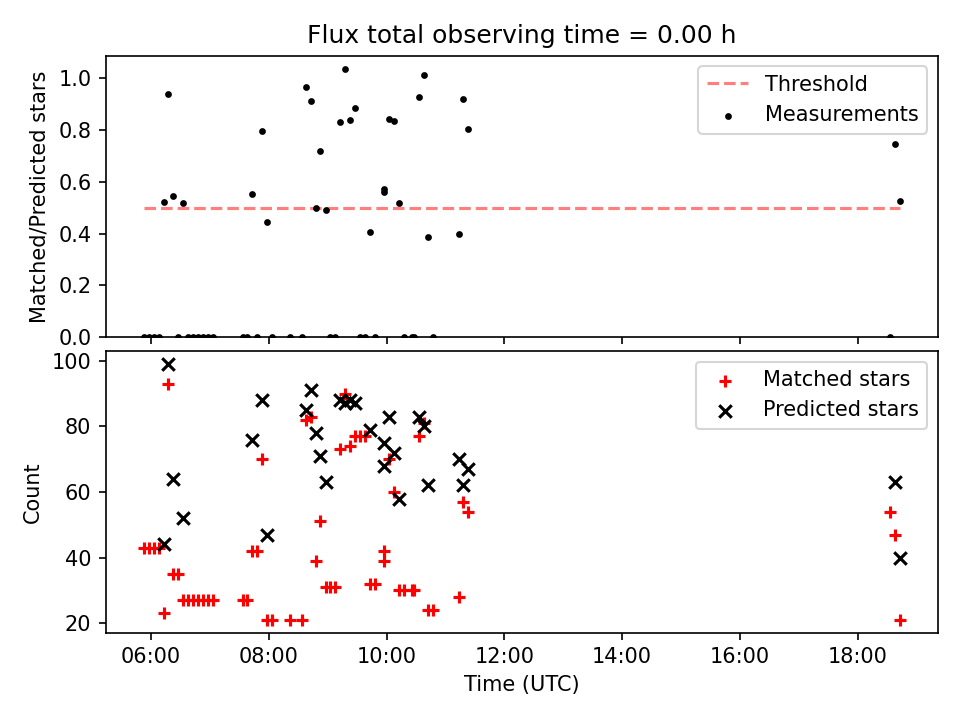 Flux total observing time = 0.00 h

Matched/Predicted stars

1.0
0.8
0.6
0.4
0.2
0.0

Threshold
Measurements

Count

100
80
60
40
20

Matched stars
Predicted stars

06:00
08:00
10:00
12:00
14:00
16:00
18:00

Time (UTC)